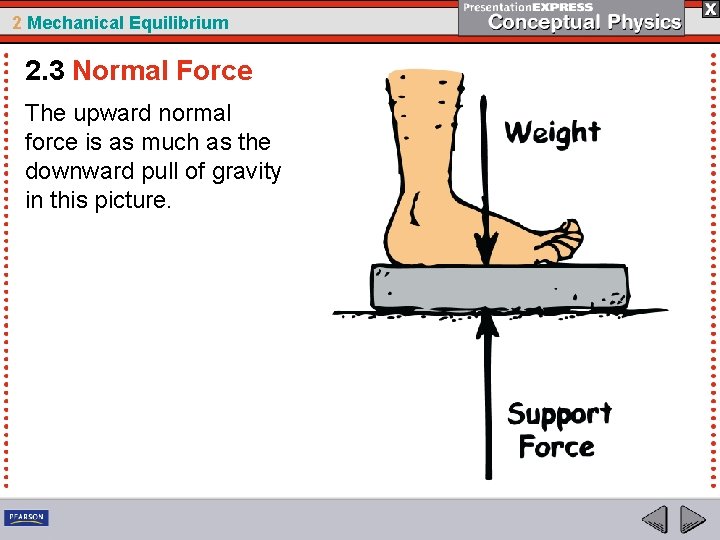 2 Mechanical Equilibrium

PresentationEXPRESS
Conceptual Physics

X

2.3 Normal Force

The upward normal force is as much as the downward pull of gravity in this picture.

Weight

Support
Force

PEARSON